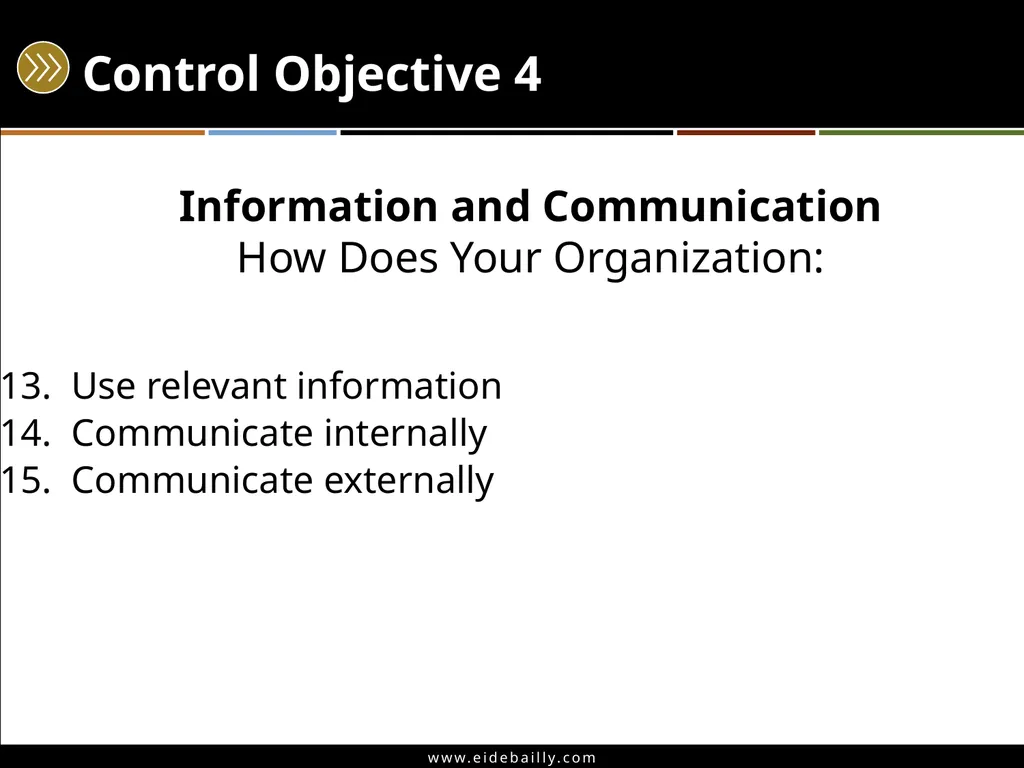 Control Objective 4

Information and Communication
How Does Your Organization:

13. Use relevant information
14. Communicate internally
15. Communicate externally

www.eidebailly.com